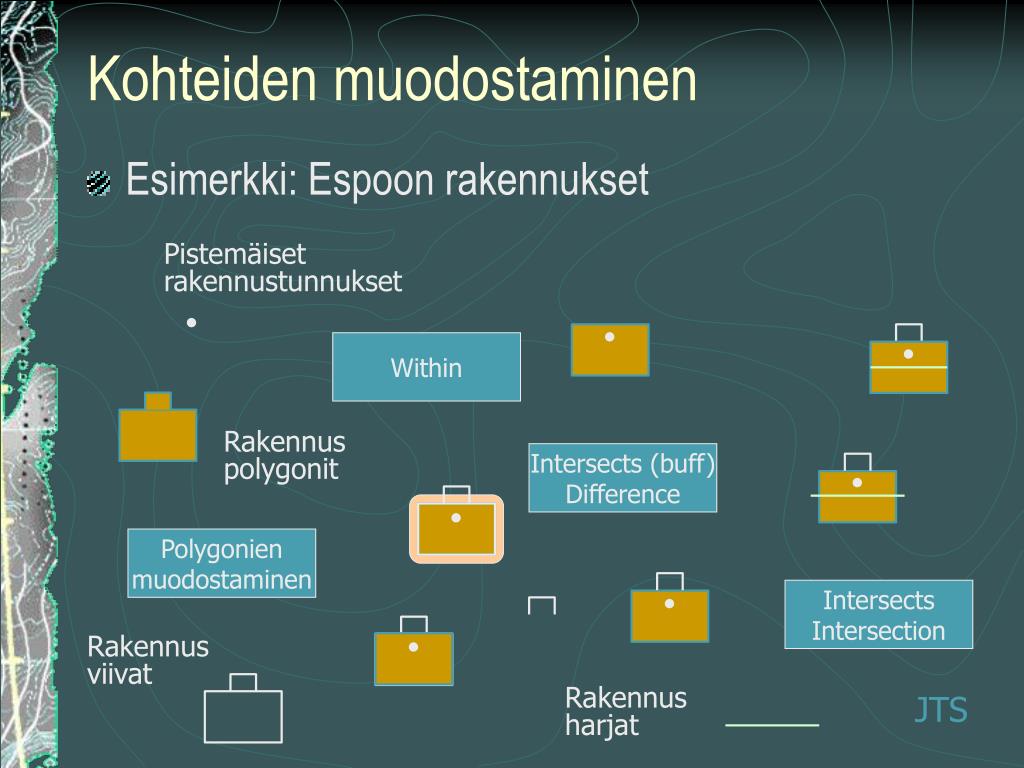 Kohteiden muodostaminen

Esimerkki: Espoon rakennukset

Pistemäiset rakennustunnukset

Within

Rakennus polygonit

Intersects (buff) Difference

Polygonien muodostaminen

Intersects Intersection

Rakennus viivat

Rakennus harjat

JTS